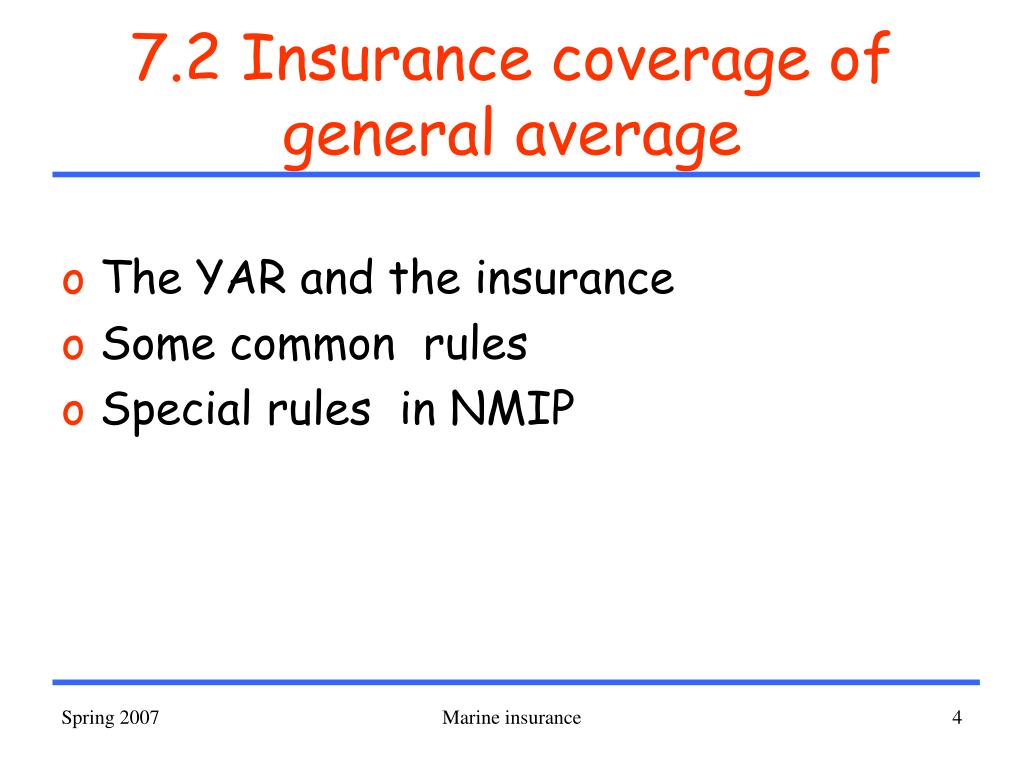 7.2 Insurance coverage of general average

o The YAR and the insurance
o Some common rules
o Special rules in NMIP

Spring 2007
Marine insurance
4